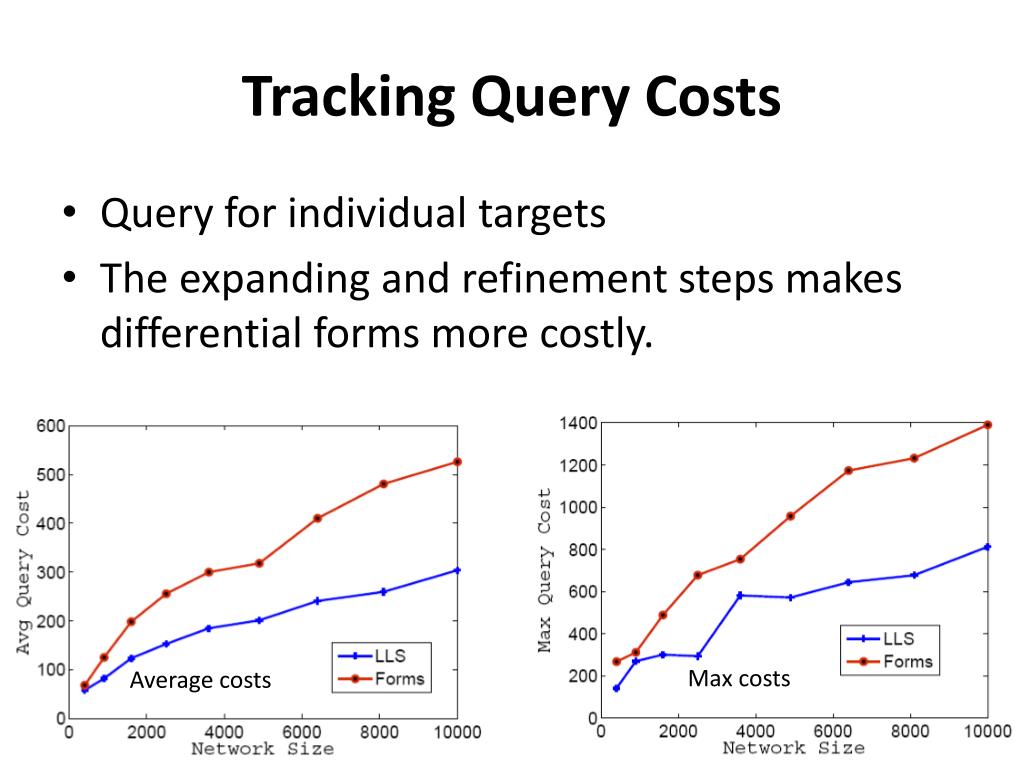 Tracking Query Costs

• Query for individual targets
• The expanding and refinement steps makes differential forms more costly.

600
500
400
300
200
100
0
Avg Query Cost
0 2000 4000 6000 8000 10000
Network Size
LLS
Forms
Average costs

1400
1200
1000
800
600
400
200
0
Max Query Cost
0 2000 4000 6000 8000 10000
Network Size
LLS
Forms
Max costs